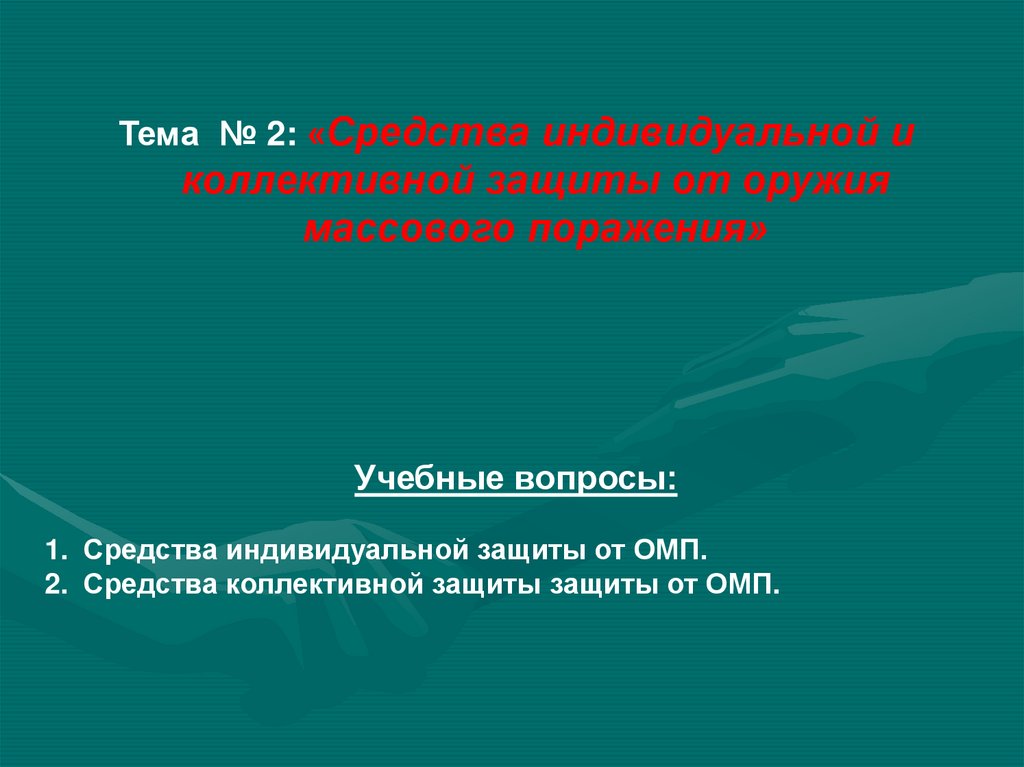 Тема № 2: «Средства индивидуальной и коллективной защиты от оружия массового поражения»

Учебные вопросы:

1. Средства индивидуальной защиты от ОМП.
2. Средства коллективной защиты защиты от ОМП.